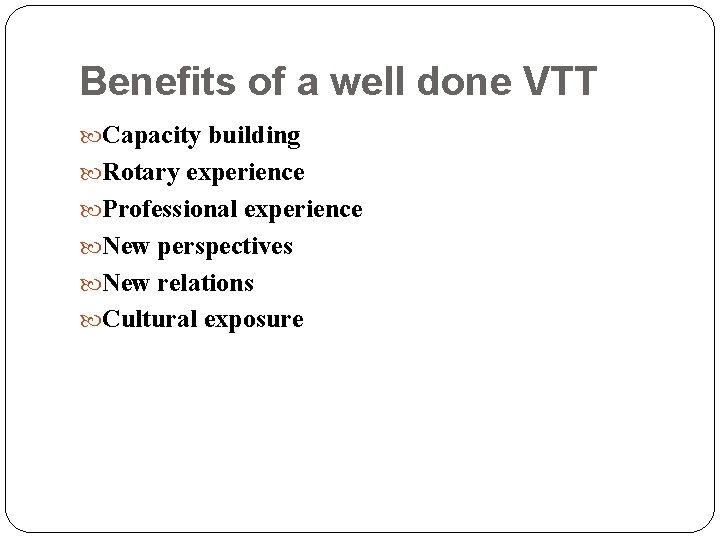 Benefits of a well done VTT

Capacity building
Rotary experience
Professional experience
New perspectives
New relations
Cultural exposure